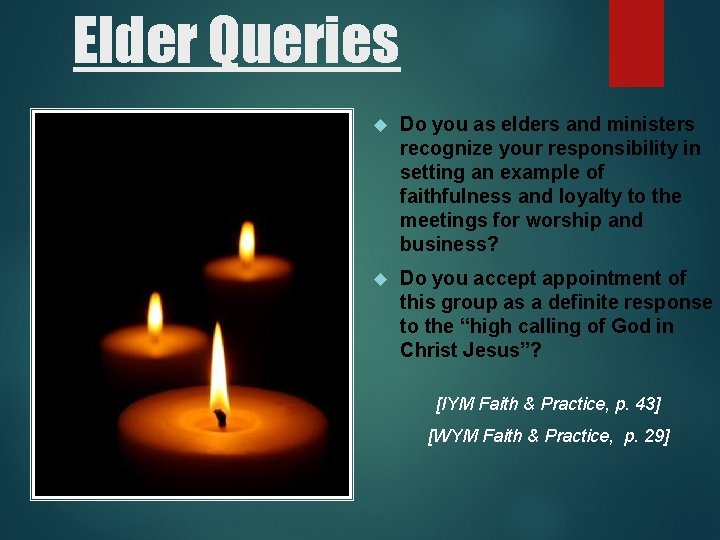 Elder Queries

◆ Do you as elders and ministers recognize your responsibility in setting an example of faithfulness and loyalty to the meetings for worship and business?

◆ Do you accept appointment of this group as a definite response to the “high calling of God in Christ Jesus”?

[IYM Faith & Practice, p. 43]

[WYM Faith & Practice, p. 29]